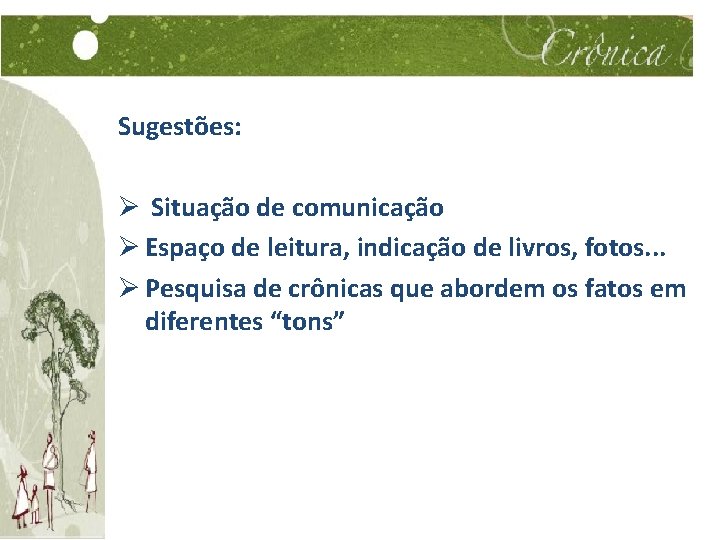 Crônica

Sugestões:

➢ Situação de comunicação
➢ Espaço de leitura, indicação de livros, fotos...
➢ Pesquisa de crônicas que abordem os fatos em diferentes “tons”